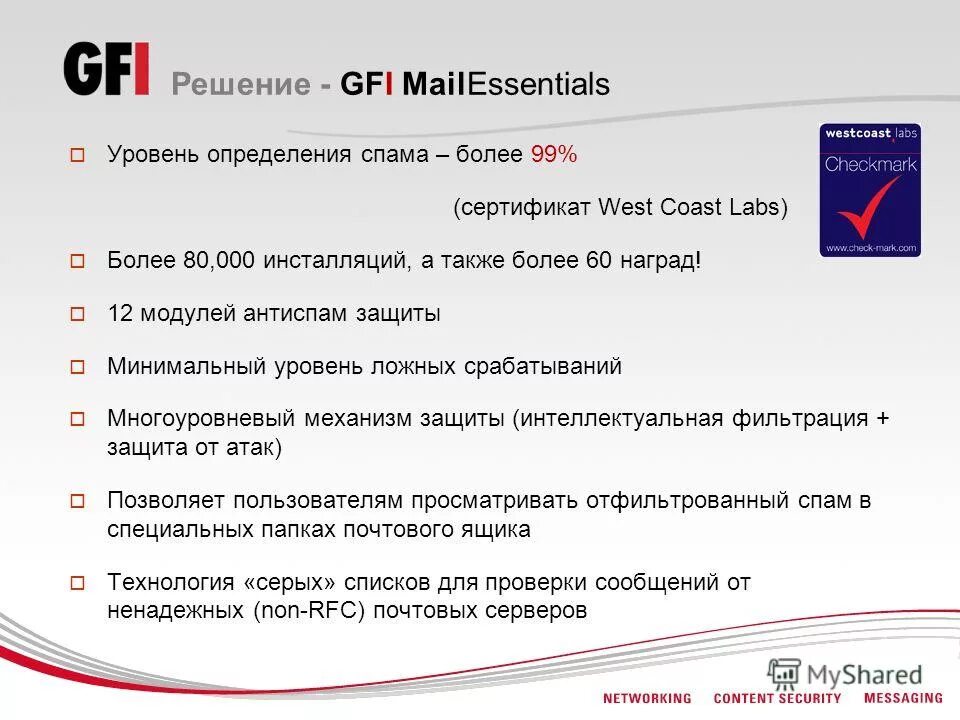 GFI Решение - GFI MailEssentials

westcoast labs
Checkmark
www.check-mark.com

Уровень определения спама – более 99%

(сертификат West Coast Labs)

Более 80,000 инсталляций, а также более 60 наград!

12 модулей антиспам защиты

Минимальный уровень ложных срабатываний

Многоуровневый механизм защиты (интеллектуальная фильтрация + защита от атак)

Позволяет пользователям просматривать отфильтрованный спам в специальных папках почтового ящика

Технология «серых» списков для проверки сообщений от ненадежных (non-RFC) почтовых серверов

MyShared

NETWORKING CONTENT SECURITY MESSAGING